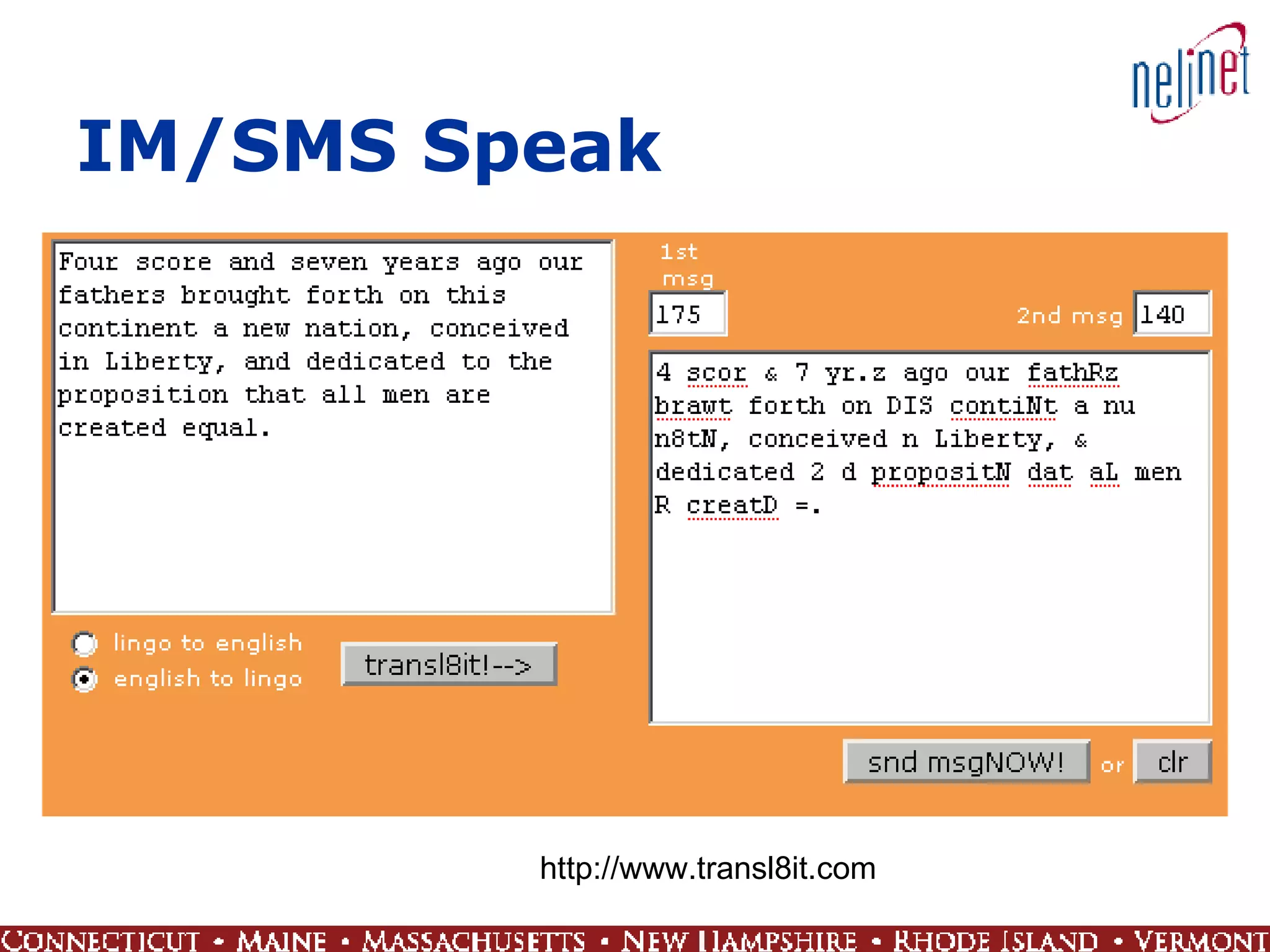 nelinet

IM/SMS Speak

Four score and seven years ago our fathers brought forth on this continent a new nation, conceived in Liberty, and dedicated to the proposition that all men are created equal.

lingo to english
english to lingo

transl8it!-->

1st msg
175

2nd msg
140

4 scor & 7 yr.z ago our fathRz brawt forth on DIS contiNt a nu n8tN, conceived n Liberty, & dedicated 2 d propositN dat aL men R creatD =.

snd msgNOW! or clr

http://www.transl8it.com

CONNECTICUT • MAINE • MASSACHUSETTS • NEW HAMPSHIRE • RHODE ISLAND • VERMONT